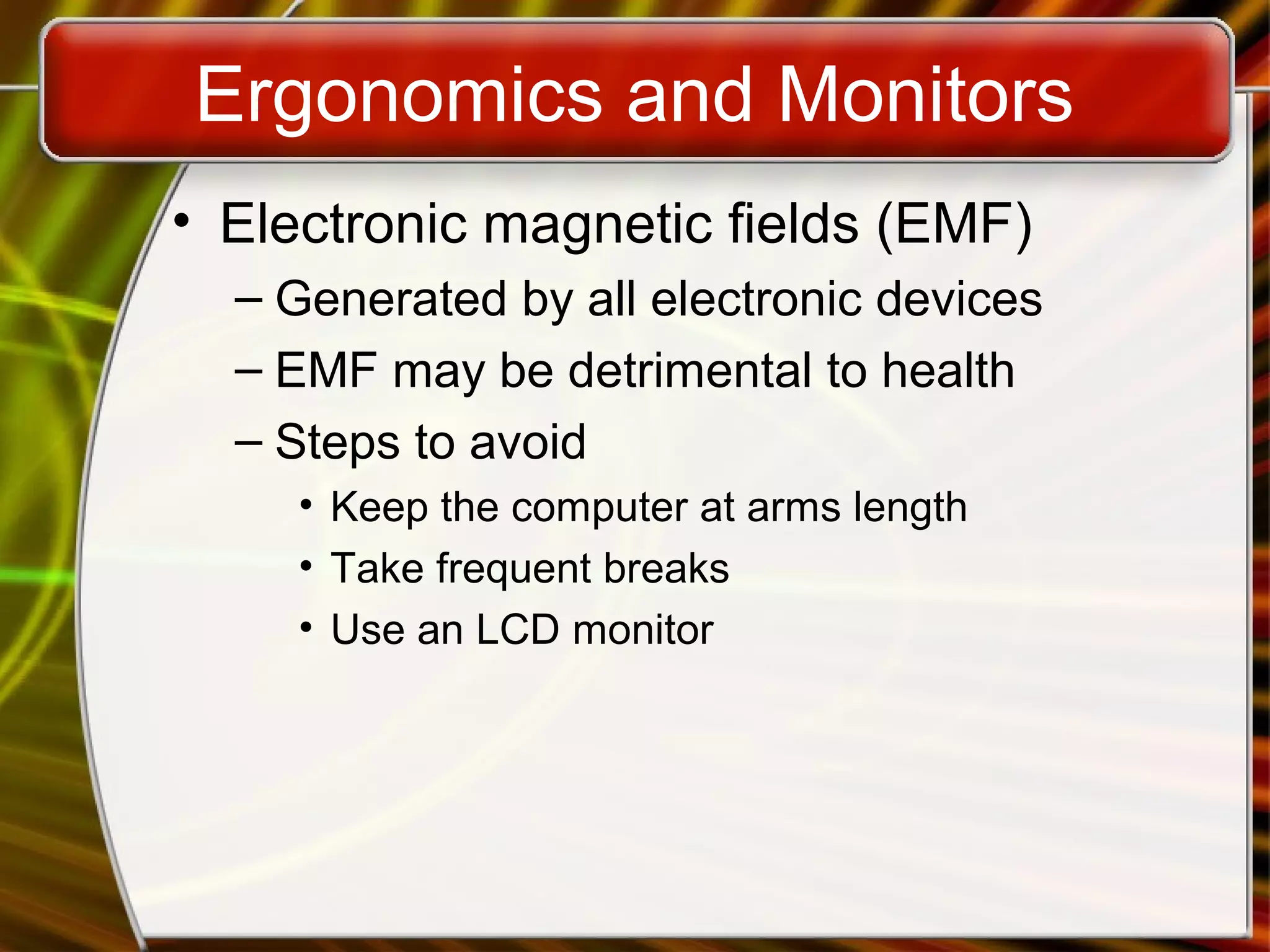 Ergonomics and Monitors

• Electronic magnetic fields (EMF)
  – Generated by all electronic devices
  – EMF may be detrimental to health
  – Steps to avoid
    • Keep the computer at arms length
    • Take frequent breaks
    • Use an LCD monitor